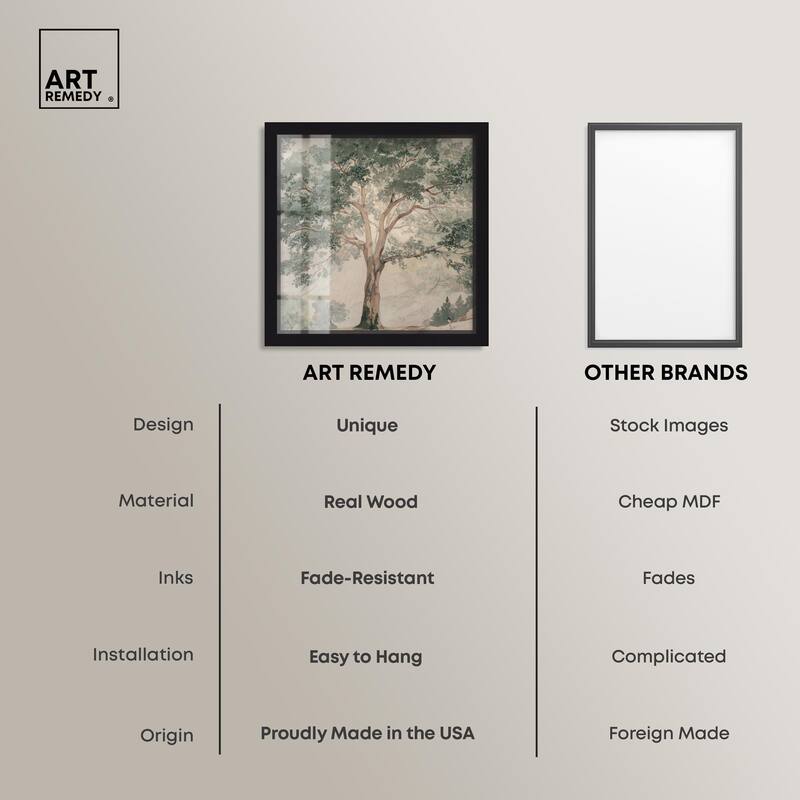 ART REMEDY ®

| | ART REMEDY | OTHER BRANDS |
|---|---|---|
| Design | Unique | Stock Images |
| Material | Real Wood | Cheap MDF |
| Inks | Fade-Resistant | Fades |
| Installation | Easy to Hang | Complicated |
| Origin | Proudly Made in the USA | Foreign Made |